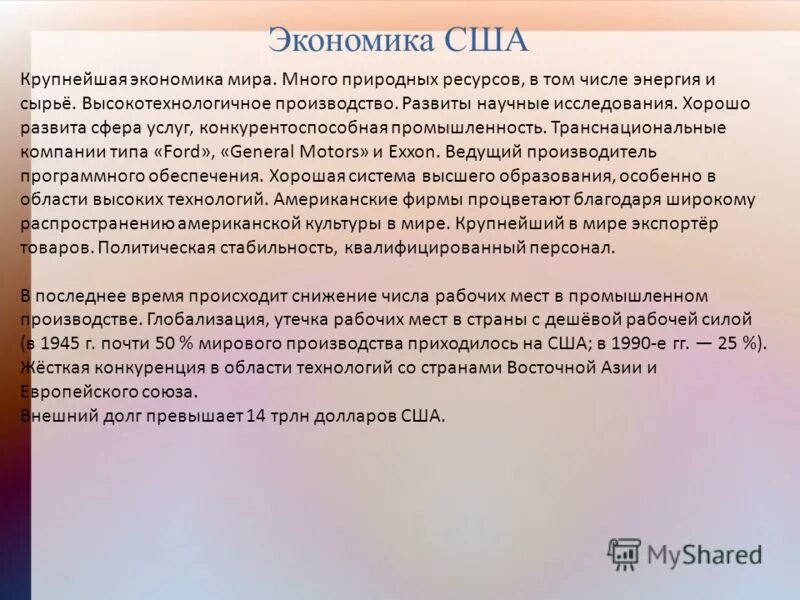 Экономика США

Крупнейшая экономика мира. Много природных ресурсов, в том числе энергия и сырьё. Высокотехнологичное производство. Развиты научные исследования. Хорошо развита сфера услуг, конкурентоспособная промышленность. Транснациональные компании типа «Ford», «General Motors» и Exxon. Ведущий производитель программного обеспечения. Хорошая система высшего образования, особенно в области высоких технологий. Американские фирмы процветают благодаря широкому распространению американской культуры в мире. Крупнейший в мире экспортёр товаров. Политическая стабильность, квалифицированный персонал.

В последнее время происходит снижение числа рабочих мест в промышленном производстве. Глобализация, утечка рабочих мест в страны с дешёвой рабочей силой (в 1945 г. почти 50 % мирового производства приходилось на США; в 1990-е гг. — 25 %). Жёсткая конкуренция в области технологий со странами Восточной Азии и Европейского союза.
Внешний долг превышает 14 трлн долларов США.

MyShared